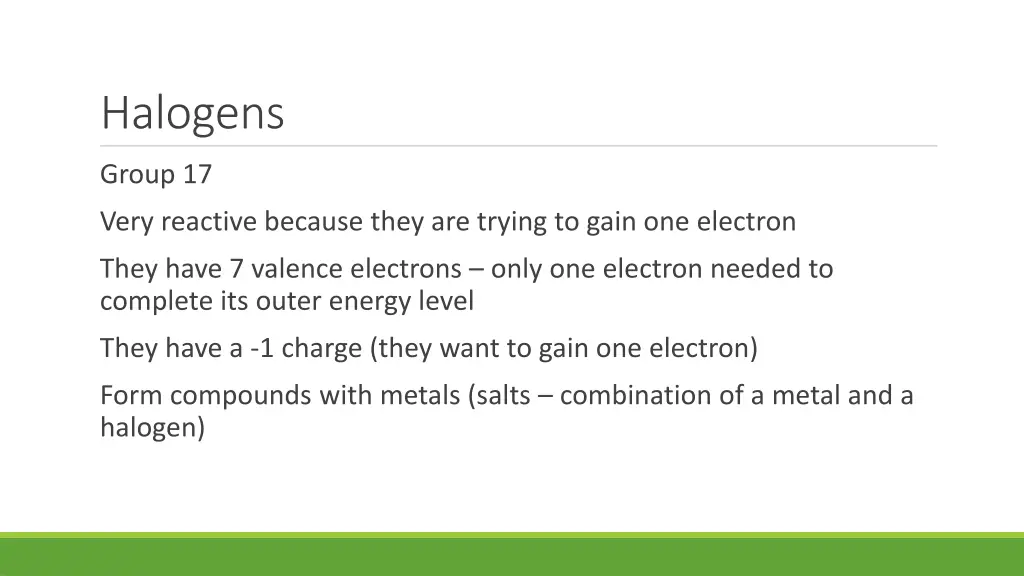 Halogens

Group 17

Very reactive because they are trying to gain one electron

They have 7 valence electrons – only one electron needed to complete its outer energy level

They have a -1 charge (they want to gain one electron)

Form compounds with metals (salts – combination of a metal and a halogen)